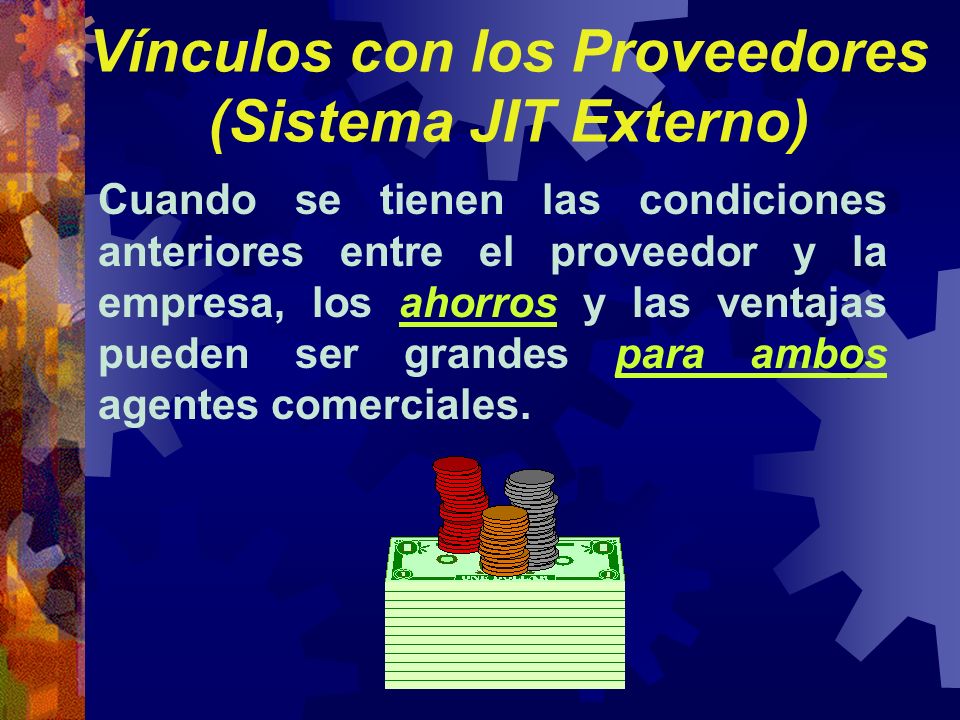 Vínculos con los Proveedores (Sistema JIT Externo)

Cuando se tienen las condiciones anteriores entre el proveedor y la empresa, los ahorros y las ventajas pueden ser grandes para ambos agentes comerciales.